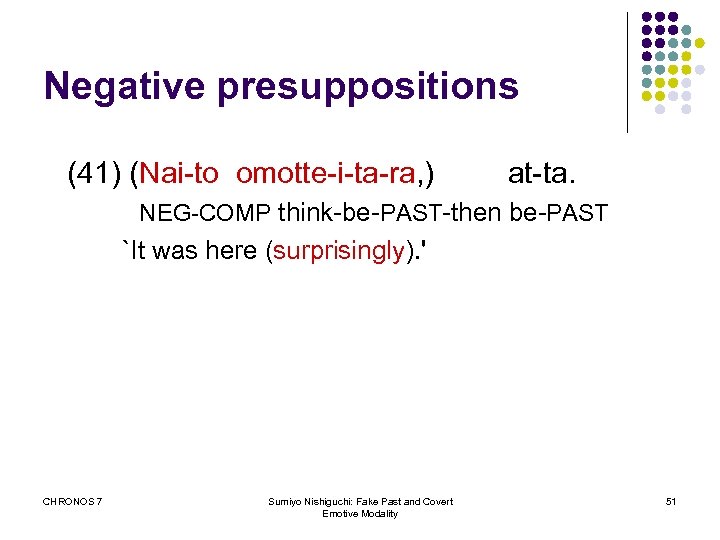 Negative presuppositions

(41) (Nai-to omotte-i-ta-ra,) at-ta.
NEG-COMP think-be-PAST-then be-PAST
`It was here (surprisingly).'

CHRONOS 7

Sumiyo Nishiguchi: Fake Past and Covert Emotive Modality

51